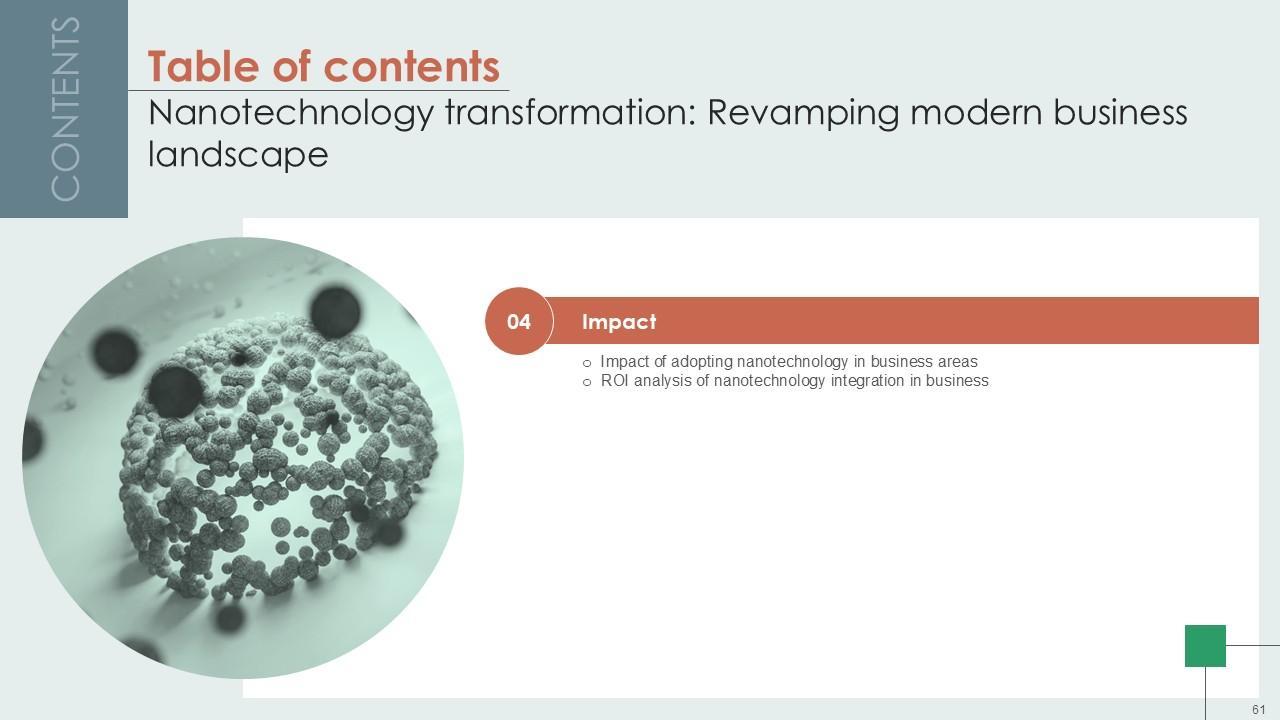 CONTENTS

Table of contents

Nanotechnology transformation: Revamping modern business landscape

04

Impact

o Impact of adopting nanotechnology in business areas
o ROI analysis of nanotechnology integration in business

61